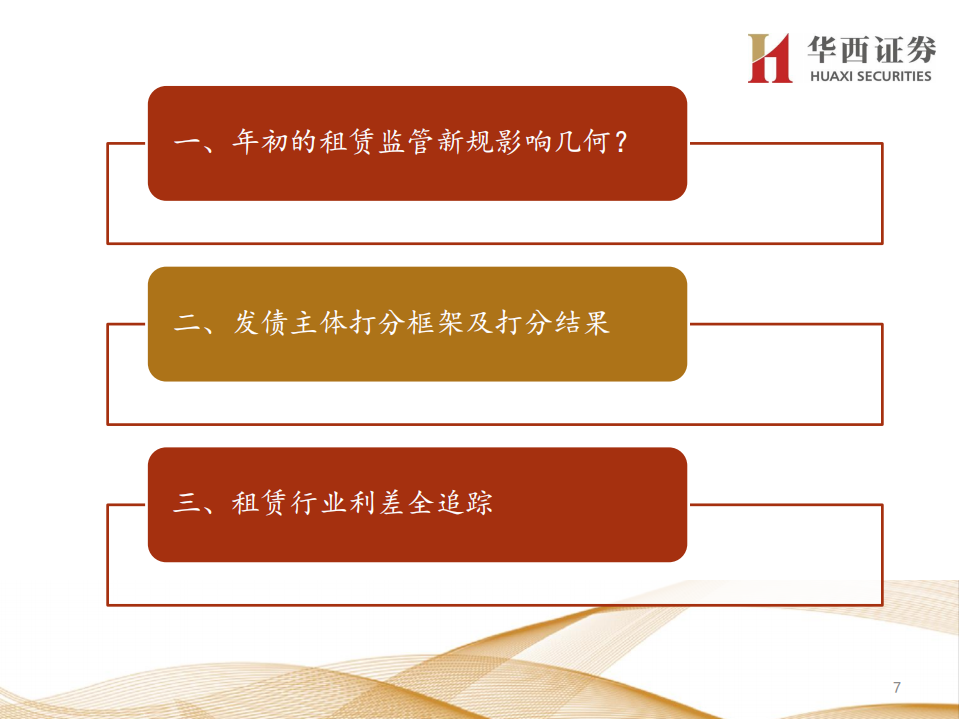 华西证券
HUAXI SECURITIES

一、年初的租赁监管新规影响几何？

二、发债主体打分框架及打分结果

三、租赁行业利差全追踪

7